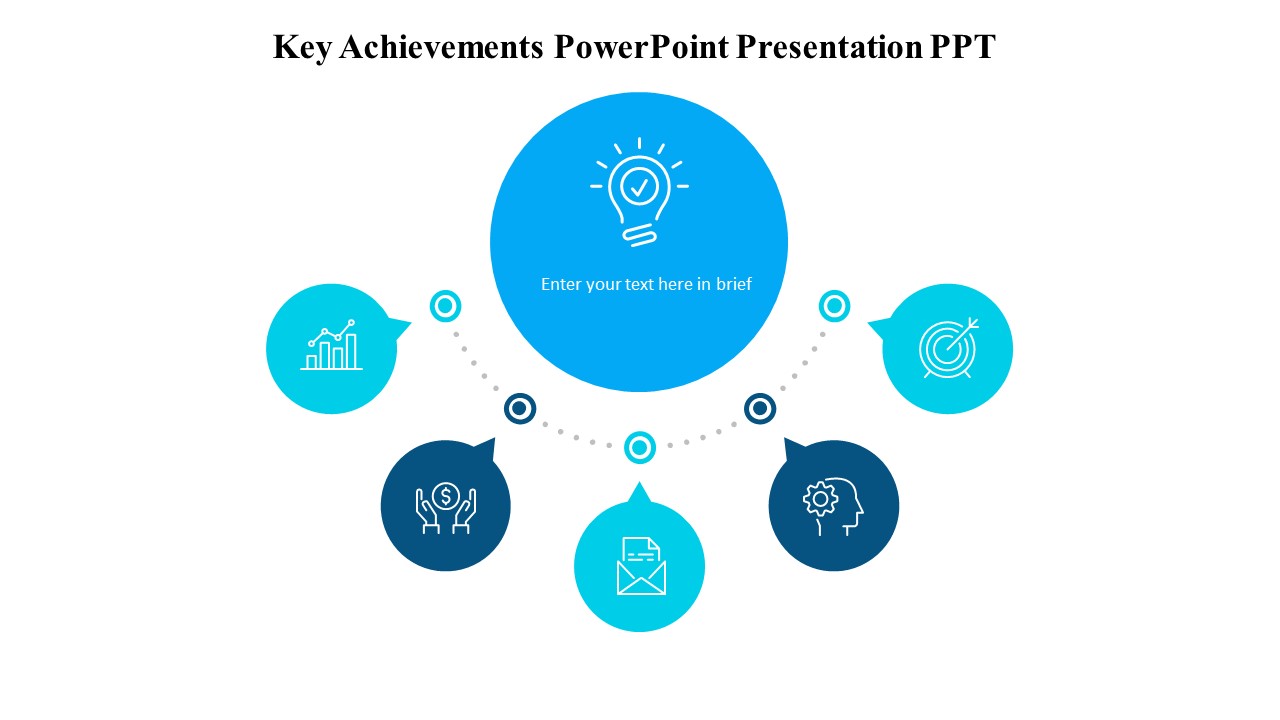 Key Achievements PowerPoint Presentation PPT

Enter your text here in brief